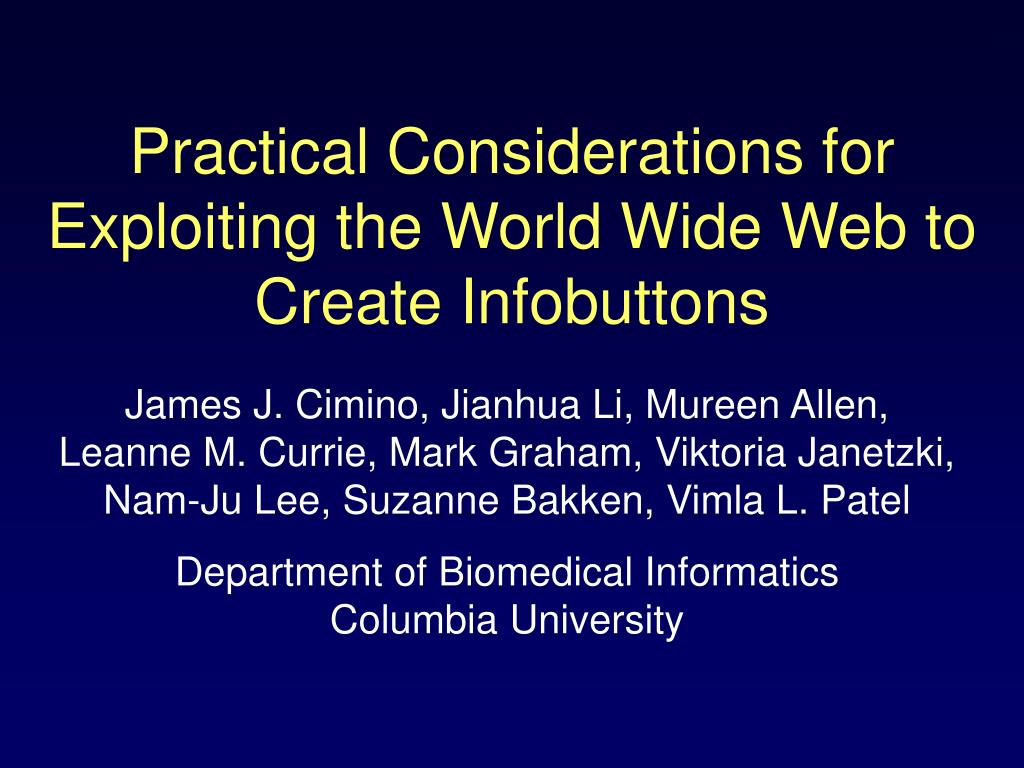 Practical Considerations for Exploiting the World Wide Web to Create Infobuttons

James J. Cimino, Jianhua Li, Mureen Allen, Leanne M. Currie, Mark Graham, Viktoria Janetzki, Nam-Ju Lee, Suzanne Bakken, Vimla L. Patel

Department of Biomedical Informatics
Columbia University